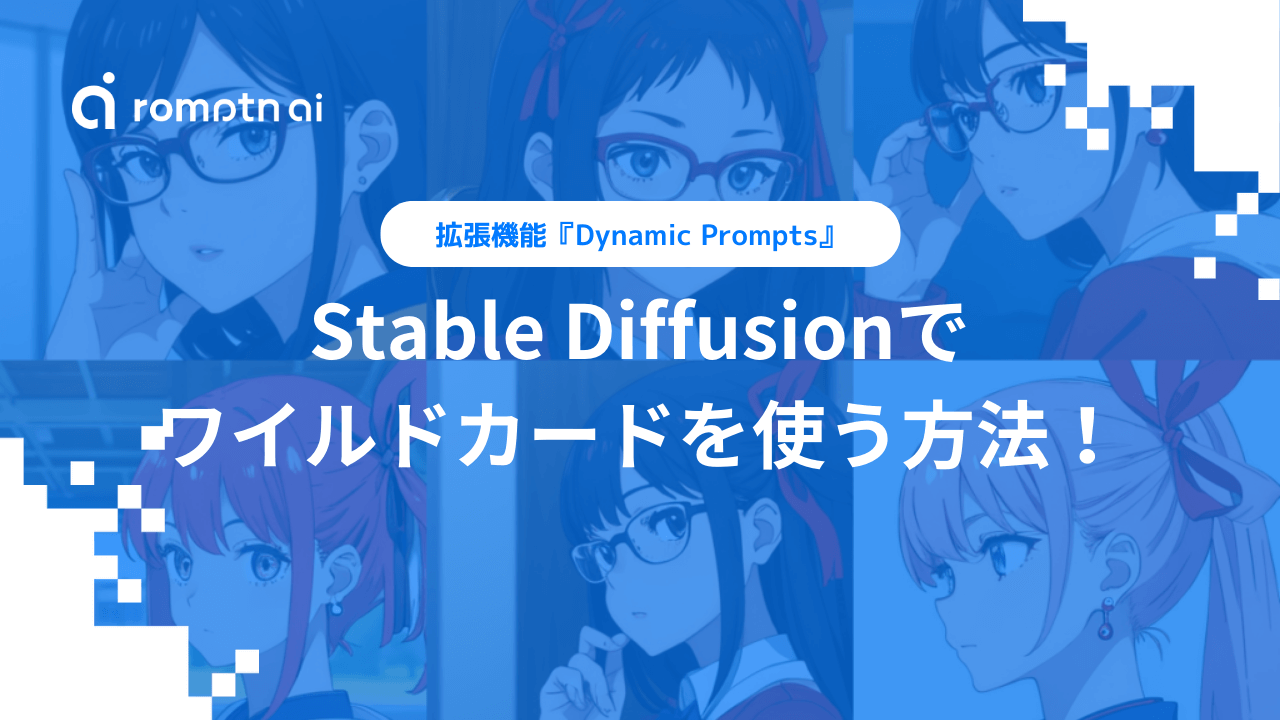 romptn ai

拡張機能『Dynamic Prompts』

Stable Diffusionで
ワイルドカードを使う方法！